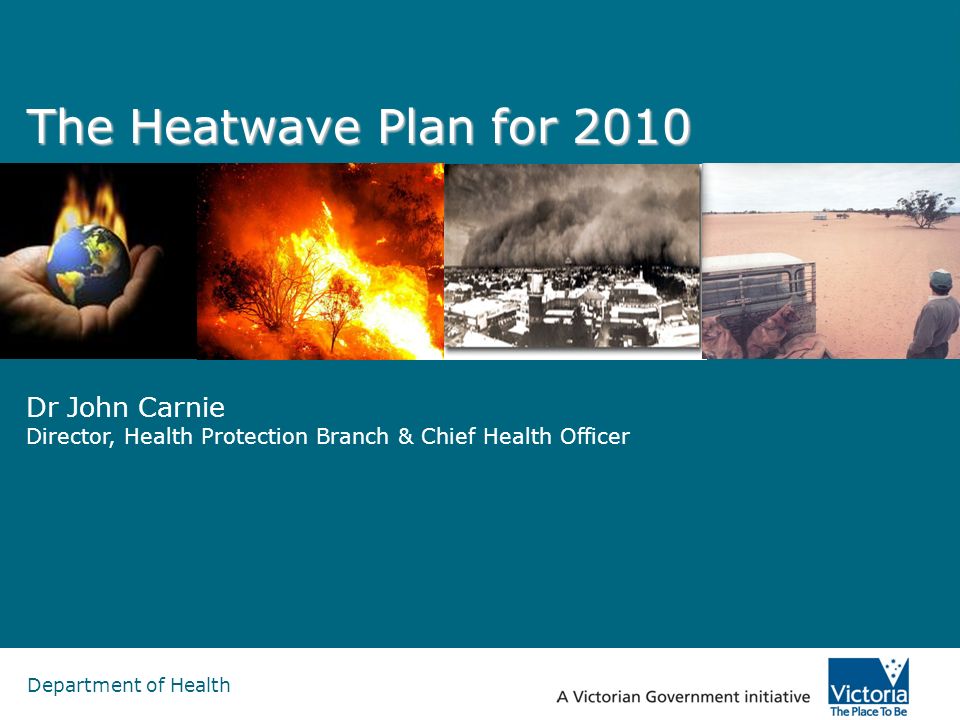 The Heatwave Plan for 2010

Dr John Carnie
Director, Health Protection Branch & Chief Health Officer

Department of Health

A Victorian Government initiative

Victoria
The Place To Be